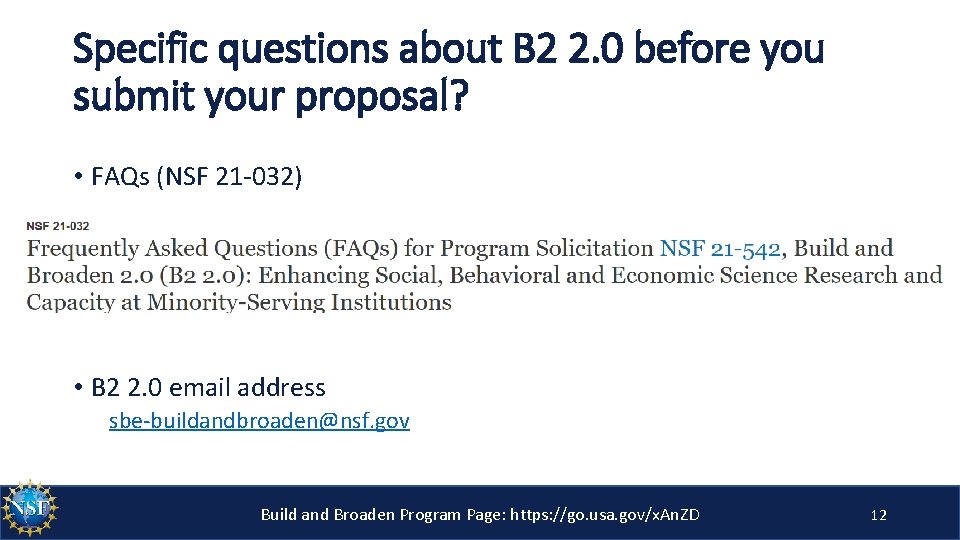 Specific questions about B2 2.0 before you submit your proposal?

• FAQs (NSF 21-032)

NSF 21-032
Frequently Asked Questions (FAQs) for Program Solicitation NSF 21-542, Build and Broaden 2.0 (B2 2.0): Enhancing Social, Behavioral and Economic Science Research and Capacity at Minority-Serving Institutions

• B2 2.0 email address
sbe-buildandbroaden@nsf.gov

NSF

Build and Broaden Program Page: https://go.usa.gov/xAnZD

12